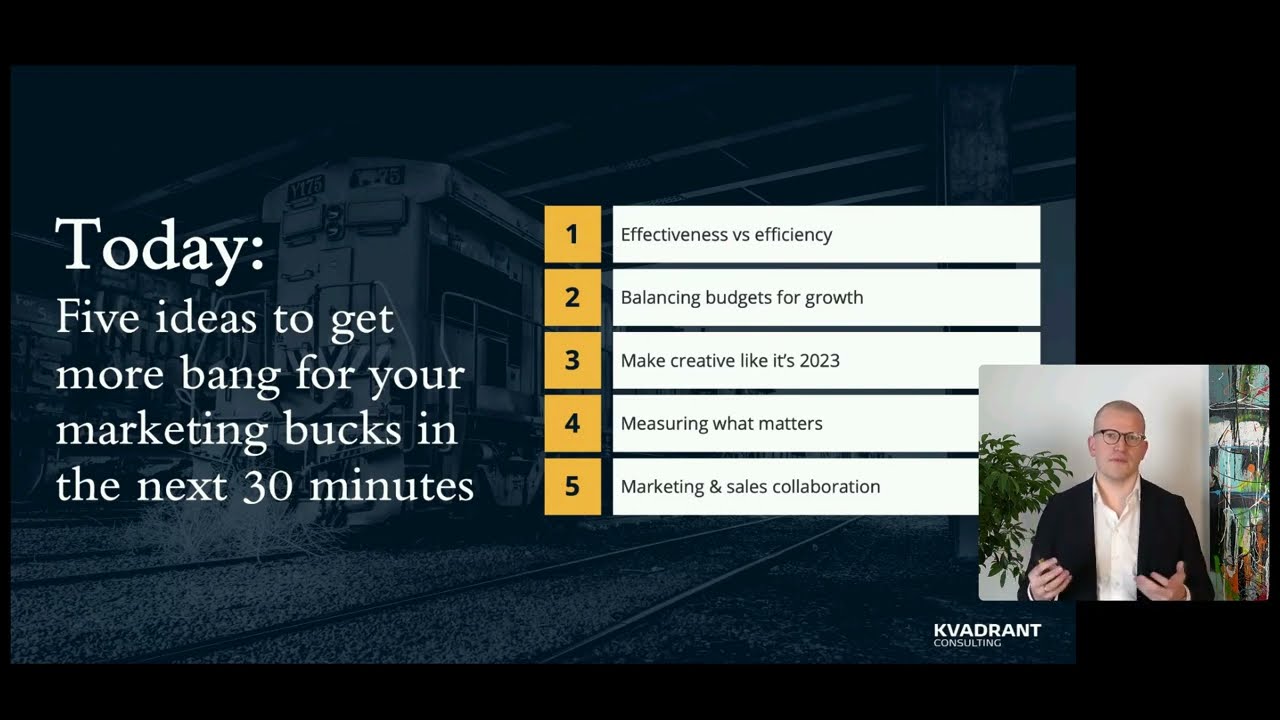 Today:
Five ideas to get more bang for your marketing bucks in the next 30 minutes

1 Effectiveness vs efficiency
2 Balancing budgets for growth
3 Make creative like it's 2023
4 Measuring what matters
5 Marketing & sales collaboration

KVADRANT
CONSULTING